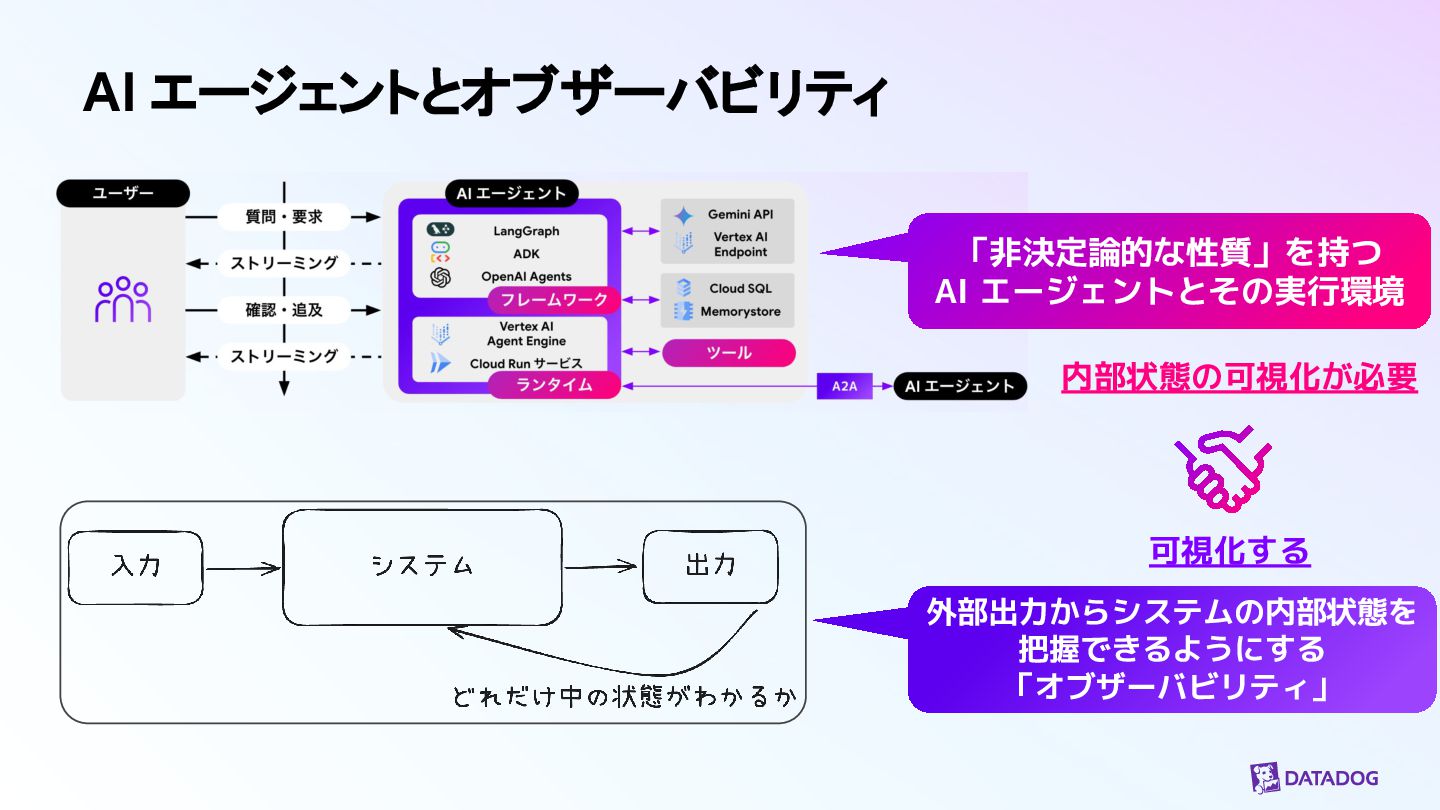 AI エージェントとオブザーバビリティ

ユーザー

質問・要求

ストリーミング

確認・追及

ストリーミング

AI エージェント

LangGraph
ADK
OpenAI Agents

フレームワーク

Vertex AI Agent Engine
Cloud Run サービス

ランタイム

Gemini API
Vertex AI Endpoint

Cloud SQL
Memorystore

ツール

A2A

AI エージェント

「非決定論的な性質」を持つ AI エージェントとその実行環境

内部状態の可視化が必要

可視化する

入力

システム

出力

どれだけ中の状態がわかるか

外部出力からシステムの内部状態を把握できるようにする「オブザーバビリティ」

DATADOG